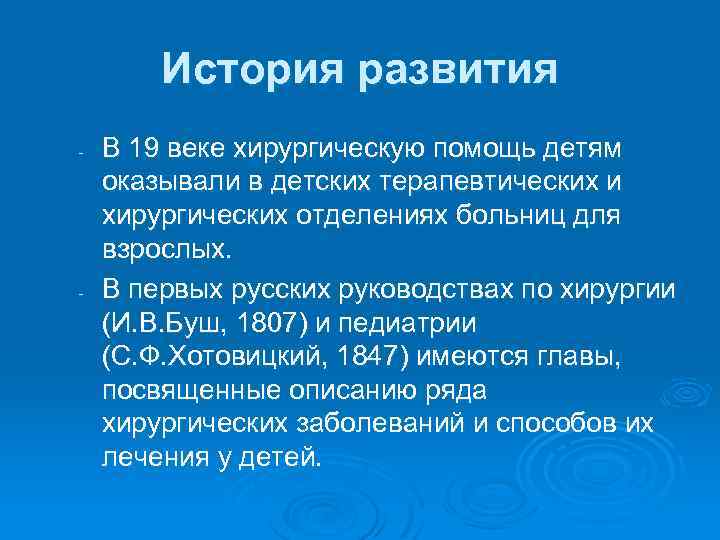 История развития

- В 19 веке хирургическую помощь детям оказывали в детских терапевтических и хирургических отделениях больниц для взрослых.
- В первых русских руководствах по хирургии (И.В.Буш, 1807) и педиатрии (С.Ф.Хотовицкий, 1847) имеются главы, посвященные описанию ряда хирургических заболеваний и способов их лечения у детей.